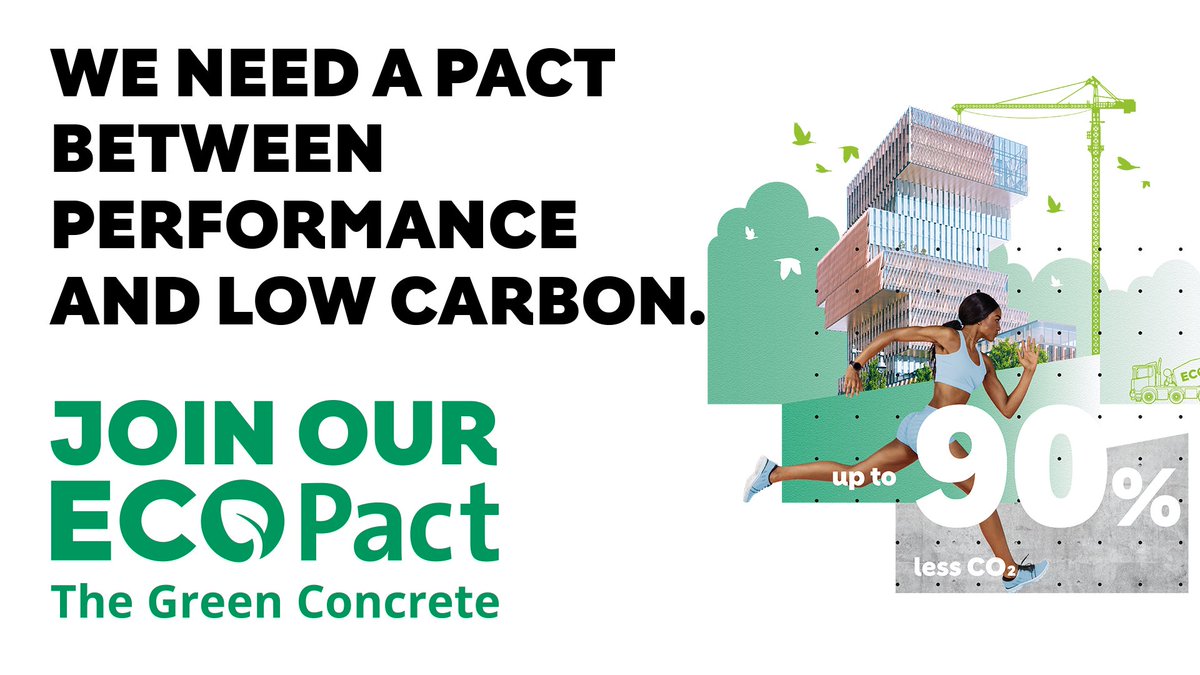 WE NEED A PACT BETWEEN PERFORMANCE AND LOW CARBON.

JOIN OUR ECOPact
The Green Concrete

ECO

up to 90%
less $CO_2$